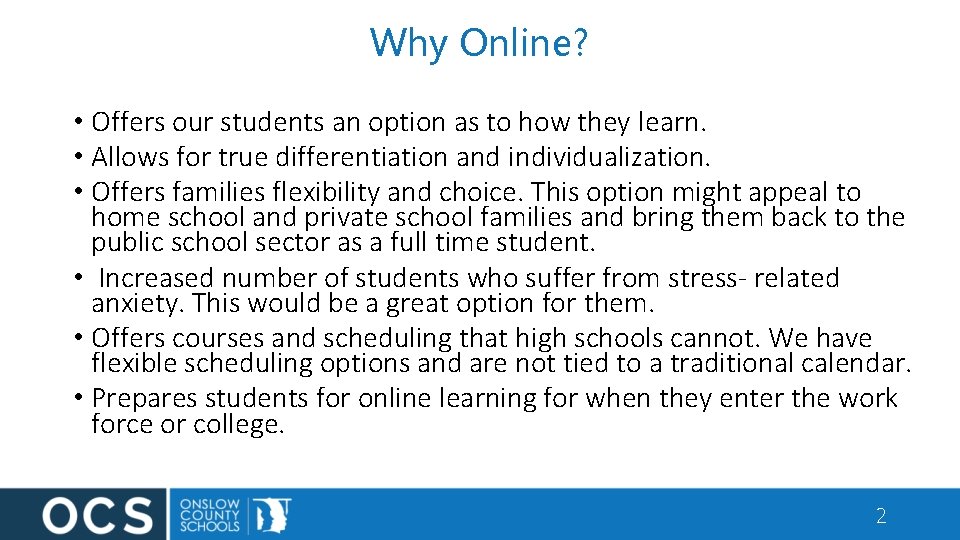 Why Online?

• Offers our students an option as to how they learn.
• Allows for true differentiation and individualization.
• Offers families flexibility and choice. This option might appeal to home school and private school families and bring them back to the public school sector as a full time student.
• Increased number of students who suffer from stress- related anxiety. This would be a great option for them.
• Offers courses and scheduling that high schools cannot. We have flexible scheduling options and are not tied to a traditional calendar.
• Prepares students for online learning for when they enter the work force or college.

OCS ONSLOW COUNTY SCHOOLS

2